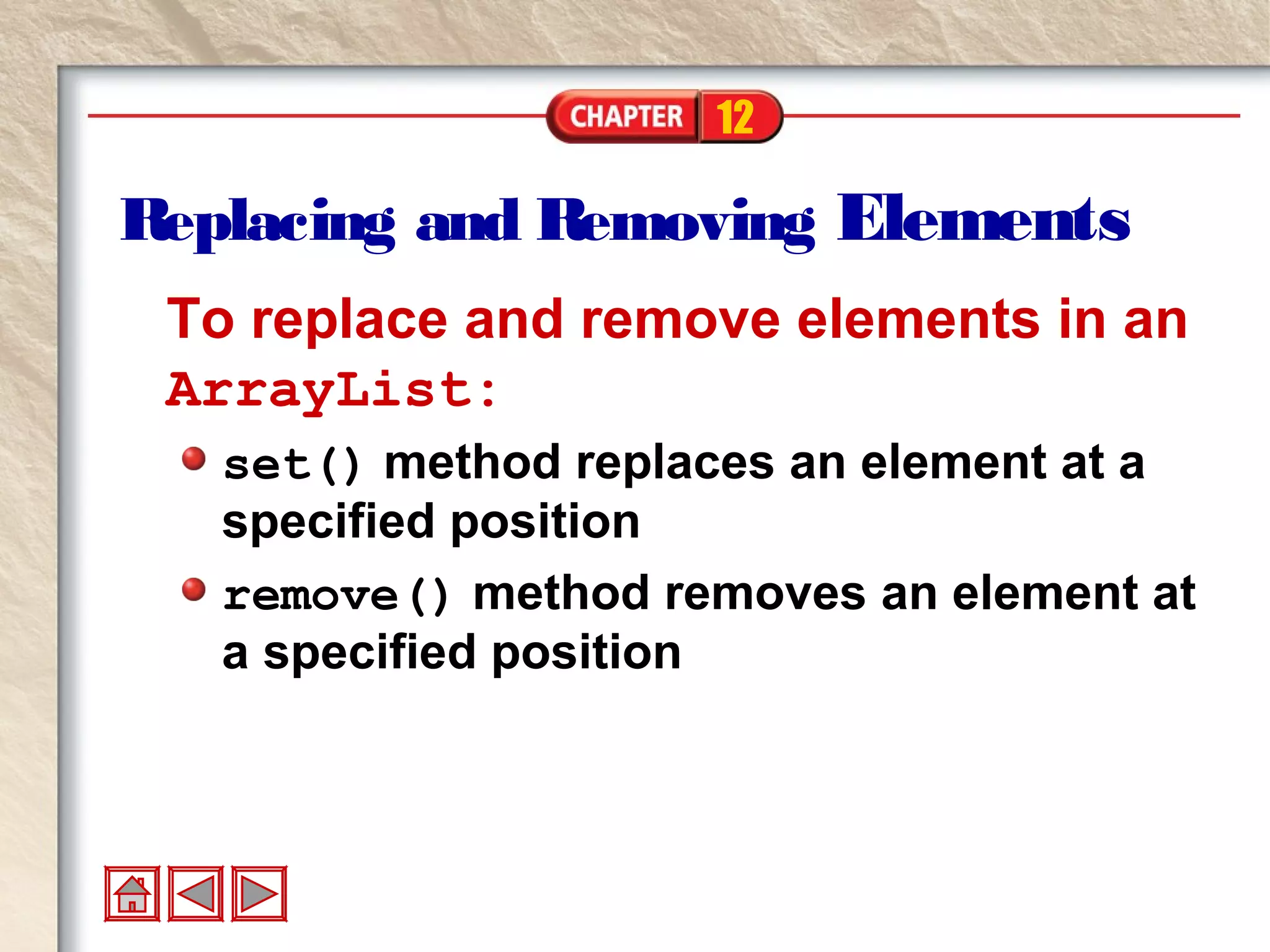 CHAPTER 12

Replacing and Removing Elements

To replace and remove elements in an ArrayList:

set() method replaces an element at a specified position

remove() method removes an element at a specified position